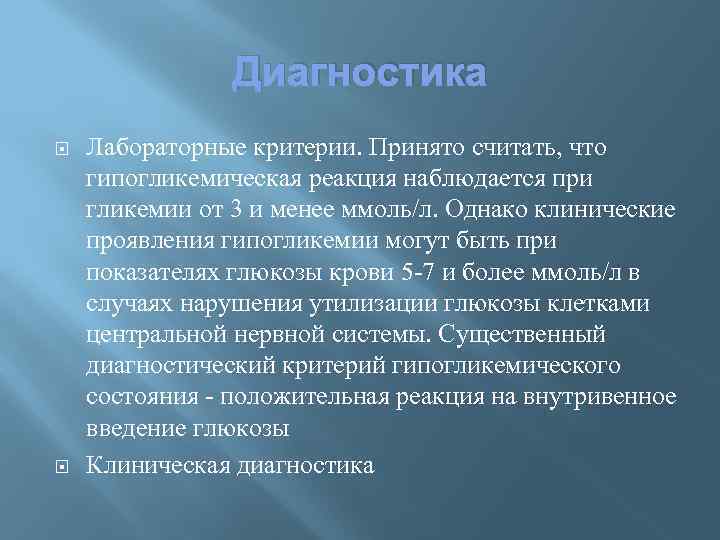 Диагностика

Лабораторные критерии. Принято считать, что гипогликемическая реакция наблюдается при гликемии от 3 и менее ммоль/л. Однако клинические проявления гипогликемии могут быть при показателях глюкозы крови 5-7 и более ммоль/л в случаях нарушения утилизации глюкозы клетками центральной нервной системы. Существенный диагностический критерий гипогликемического состояния - положительная реакция на внутривенное введение глюкозы

Клиническая диагностика